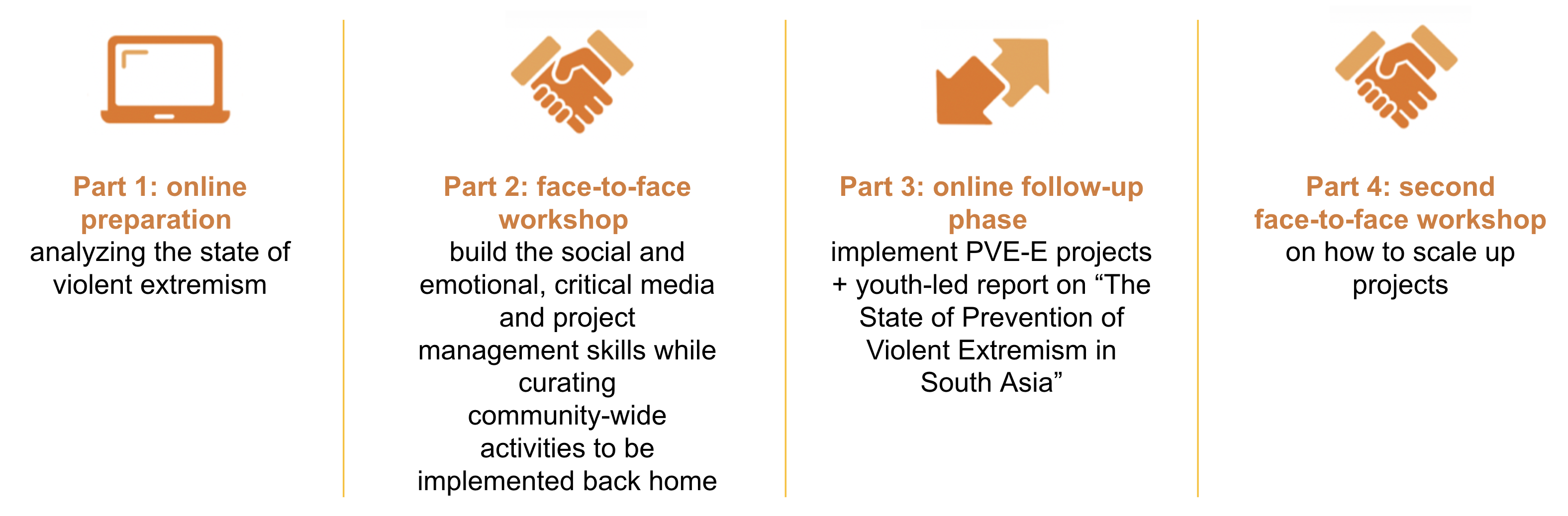 Part 1: online preparation
analyzing the state of violent extremism

Part 2: face-to-face workshop
build the social and emotional, critical media and project management skills while curating community-wide activities to be implemented back home

Part 3: online follow-up phase
implement PVE-E projects + youth-led report on “The State of Prevention of Violent Extremism in South Asia”

Part 4: second face-to-face workshop
on how to scale up projects